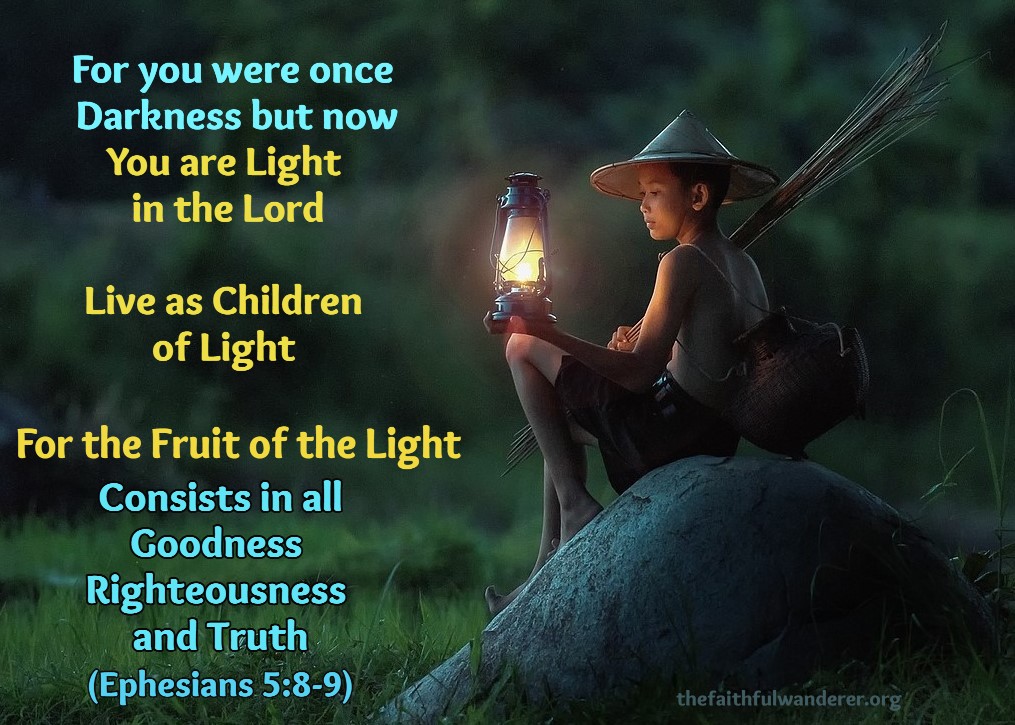 For you were once Darkness but now You are Light in the Lord

Live as Children of Light

For the Fruit of the Light Consists in all Goodness Righteousness and Truth (Ephesians 5:8-9)

thefaithfulwanderer.org